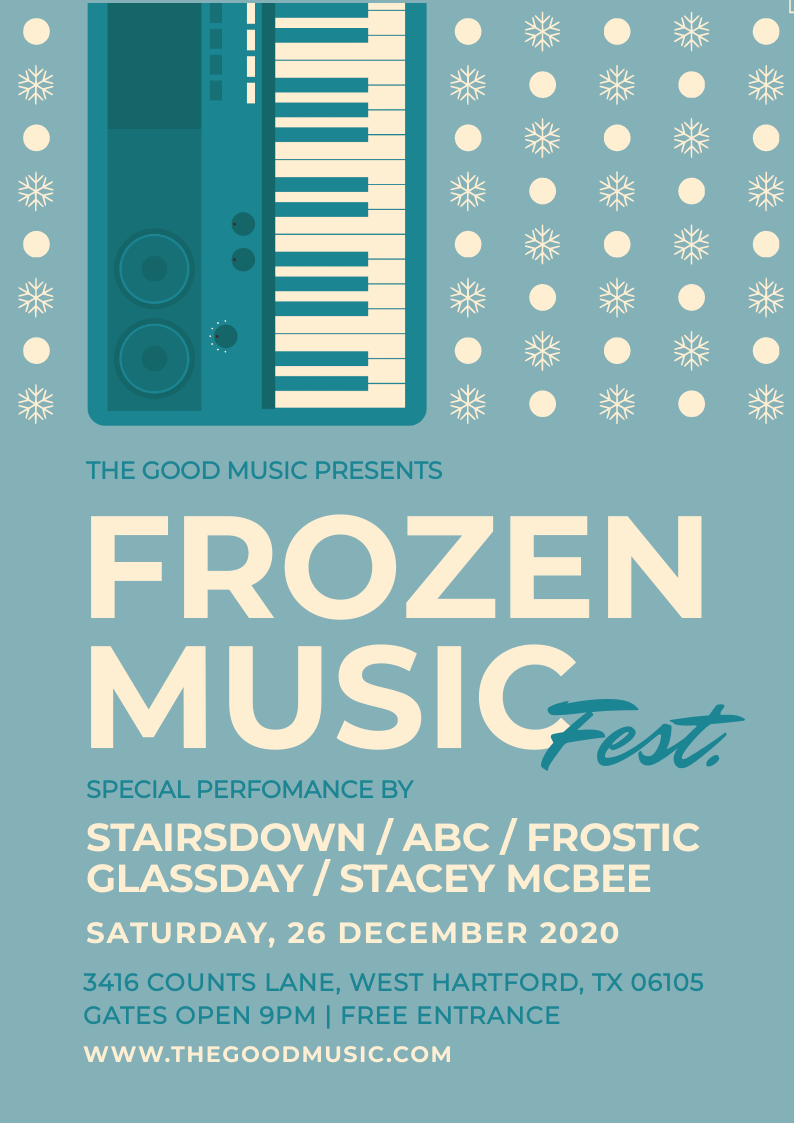 THE GOOD MUSIC PRESENTS

FROZEN MUSIC Fest.

SPECIAL PERFOMANCE BY

STAIRSDOWN / ABC / FROSTIC GLASSDAY / STACEY MCBEE

SATURDAY, 26 DECEMBER 2020

3416 COUNTS LANE, WEST HARTFORD, TX 06105
GATES OPEN 9PM | FREE ENTRANCE

WWW.THEGOODMUSIC.COM